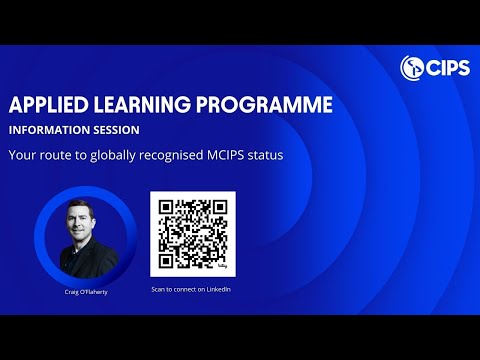 CIPS

APPLIED LEARNING PROGRAMME

INFORMATION SESSION

Your route to globally recognised MCIPS status

Craig O'Flaherty

Scan to connect on LinkedIn